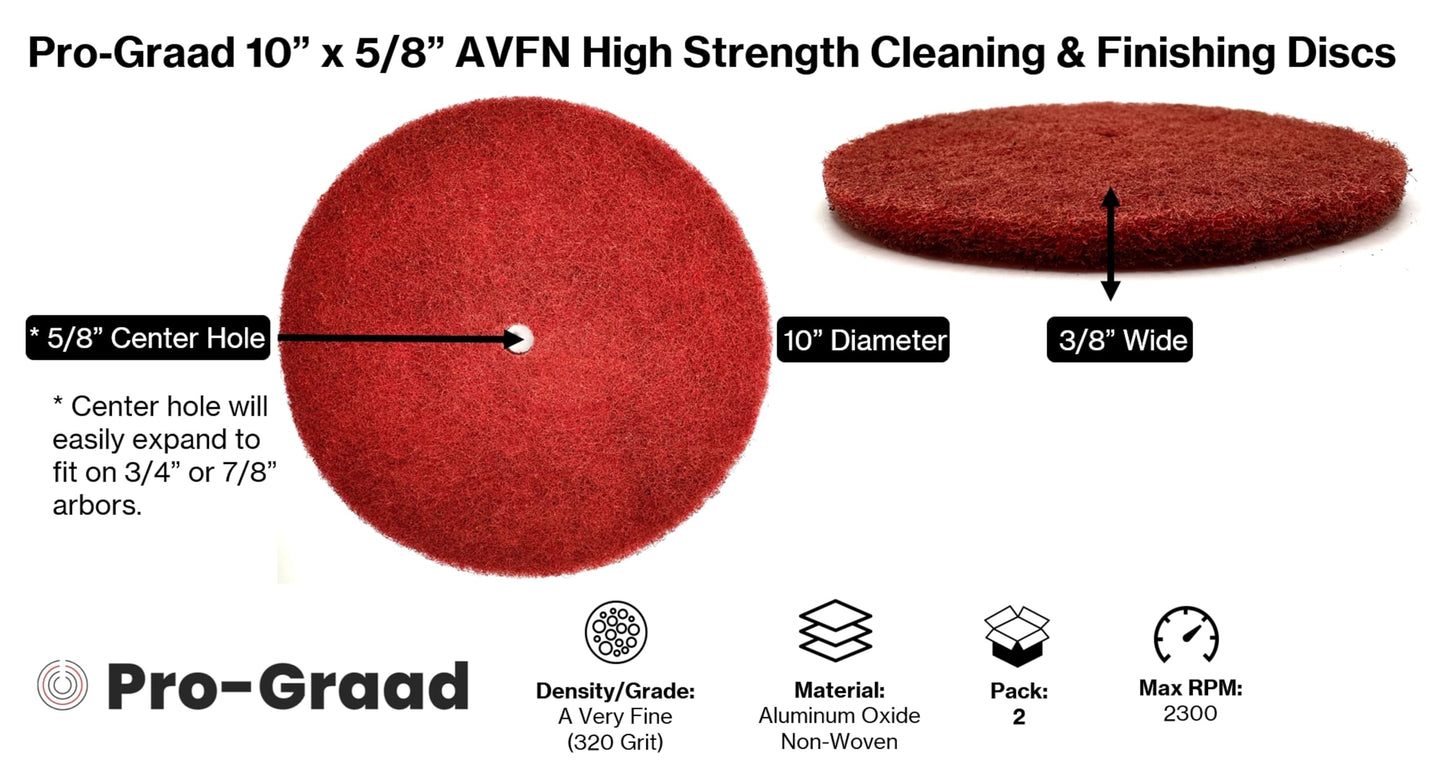 Pro-Graad 10” x 5/8” AVFN High Strength Cleaning & Finishing Discs

* 5/8” Center Hole

10” Diameter

3/8” Wide

* Center hole will easily expand to fit on 3/4” or 7/8” arbors.

Pro-Graad

Density/Grade:
A Very Fine
(320 Grit)

Material:
Aluminum Oxide
Non-Woven

Pack:
2

Max RPM:
2300